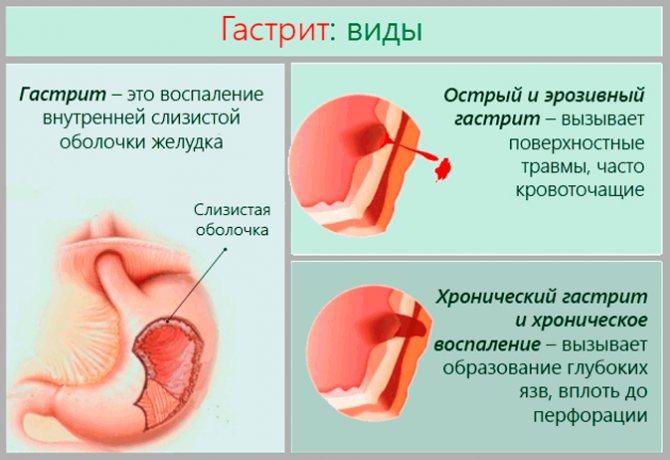 Гастрит: виды

Гастрит – это воспаление внутренней слизистой оболочки желудка

Слизистая оболочка

Острый и эрозивный гастрит – вызывает поверхностные травмы, часто кровоточащие

Хронический гастрит и хроническое воспаление – вызывает образование глубоких язв, вплоть до перфорации